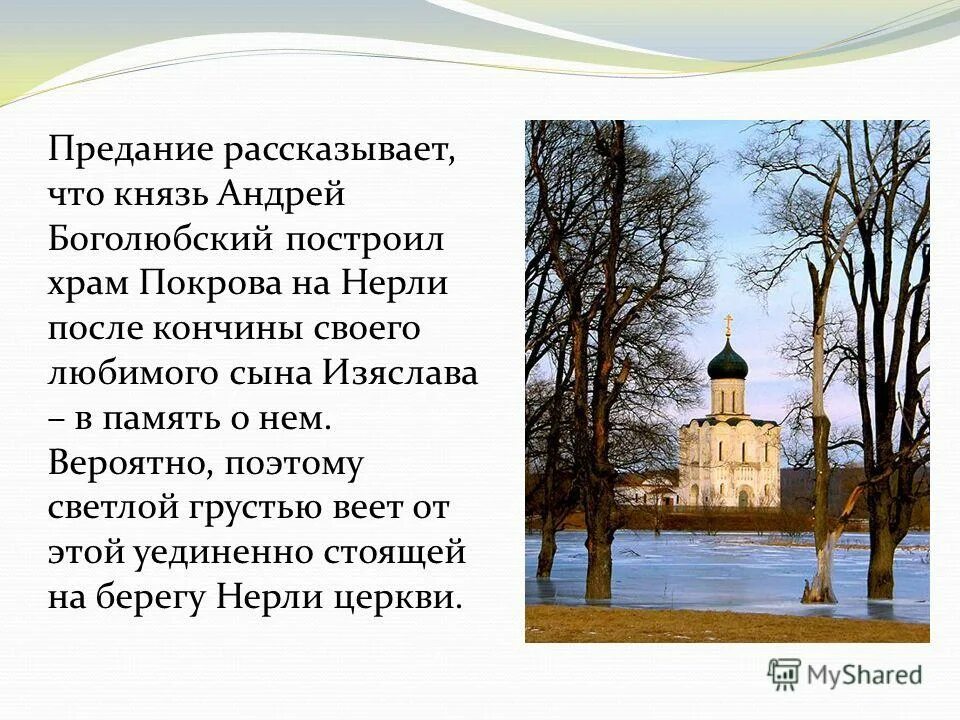 Предание рассказывает, что князь Андрей Боголюбский построил храм Покрова на Нерли после кончины своего любимого сына Изяслава – в память о нем. Вероятно, поэтому светлой грустью веет от этой уединенно стоящей на берегу Нерли церкви.

MyShared